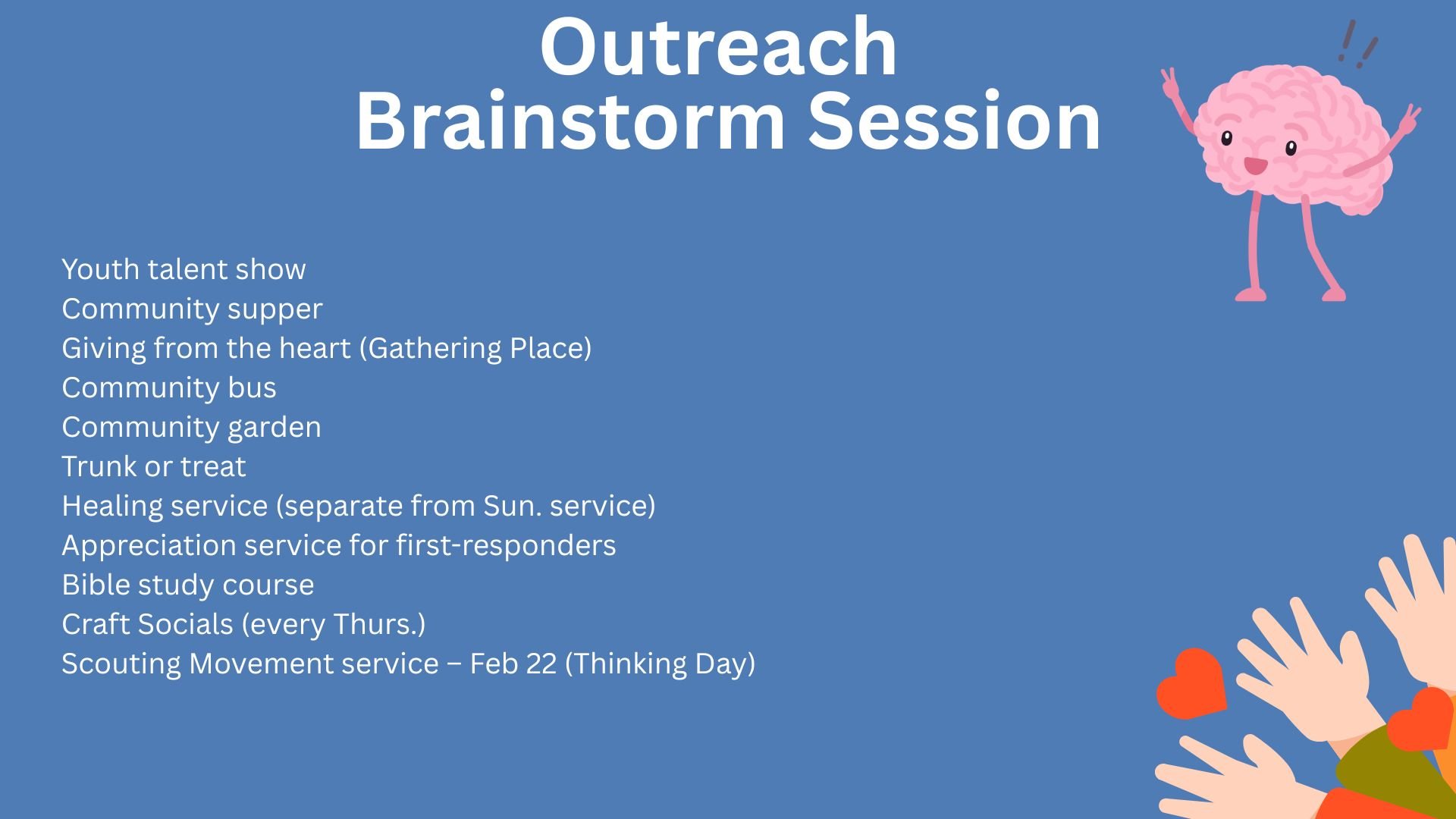 Outreach
Brainstorm Session

Youth talent show
Community supper
Giving from the heart (Gathering Place)
Community bus
Community garden
Trunk or treat
Healing service (separate from Sun. service)
Appreciation service for first-responders
Bible study course
Craft Socials (every Thurs.)
Scouting Movement service – Feb 22 (Thinking Day)